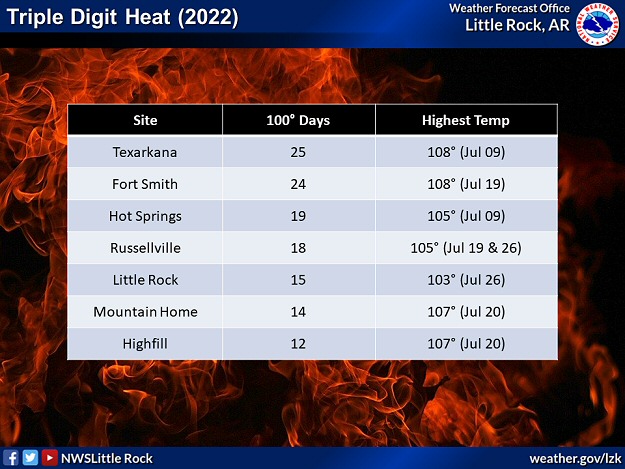 Triple Digit Heat (2022)

Weather Forecast Office
Little Rock, AR

NATIONAL WEATHER SERVICE

| Site | 100° Days | Highest Temp |
|---|---|---|
| Texarkana | 25 | 108° (Jul 09) |
| Fort Smith | 24 | 108° (Jul 19) |
| Hot Springs | 19 | 105° (Jul 09) |
| Russellville | 18 | 105° (Jul 19 & 26) |
| Little Rock | 15 | 103° (Jul 26) |
| Mountain Home | 14 | 107° (Jul 20) |
| Highfill | 12 | 107° (Jul 20) |

NWSLittle Rock

weather.gov/lzk